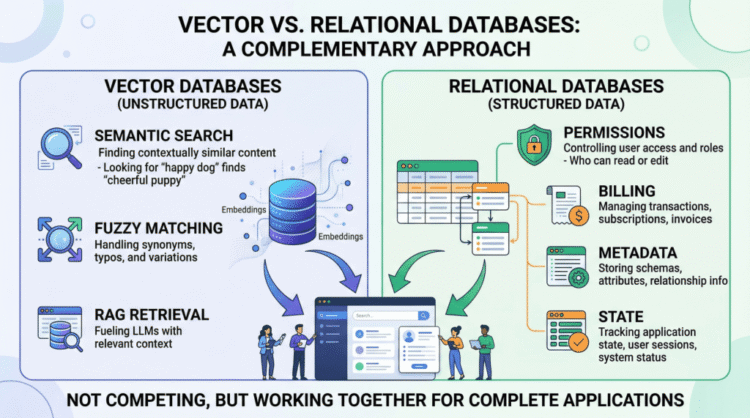 VECTOR VS. RELATIONAL DATABASES:
A COMPLEMENTARY APPROACH

VECTOR DATABASES
(UNSTRUCTURED DATA)

SEMANTIC SEARCH
Finding contextually similar content
- Looking for "happy dog" finds "cheerful puppy"

FUZZY MATCHING
Handling synonyms, typos, and variations

RAG RETRIEVAL
Fueling LLMs with relevant context

Embeddings
Embeddings

RELATIONAL DATABASES
(STRUCTURED DATA)

PERMISSIONS
Controlling user access and roles
- Who can read or edit

BILLING
Managing transactions, subscriptions, invoices

METADATA
Storing schemas, attributes, relationship info

STATE
Tracking application state, user sessions, system status

Search...

NOT COMPETING, BUT WORKING TOGETHER FOR COMPLETE APPLICATIONS